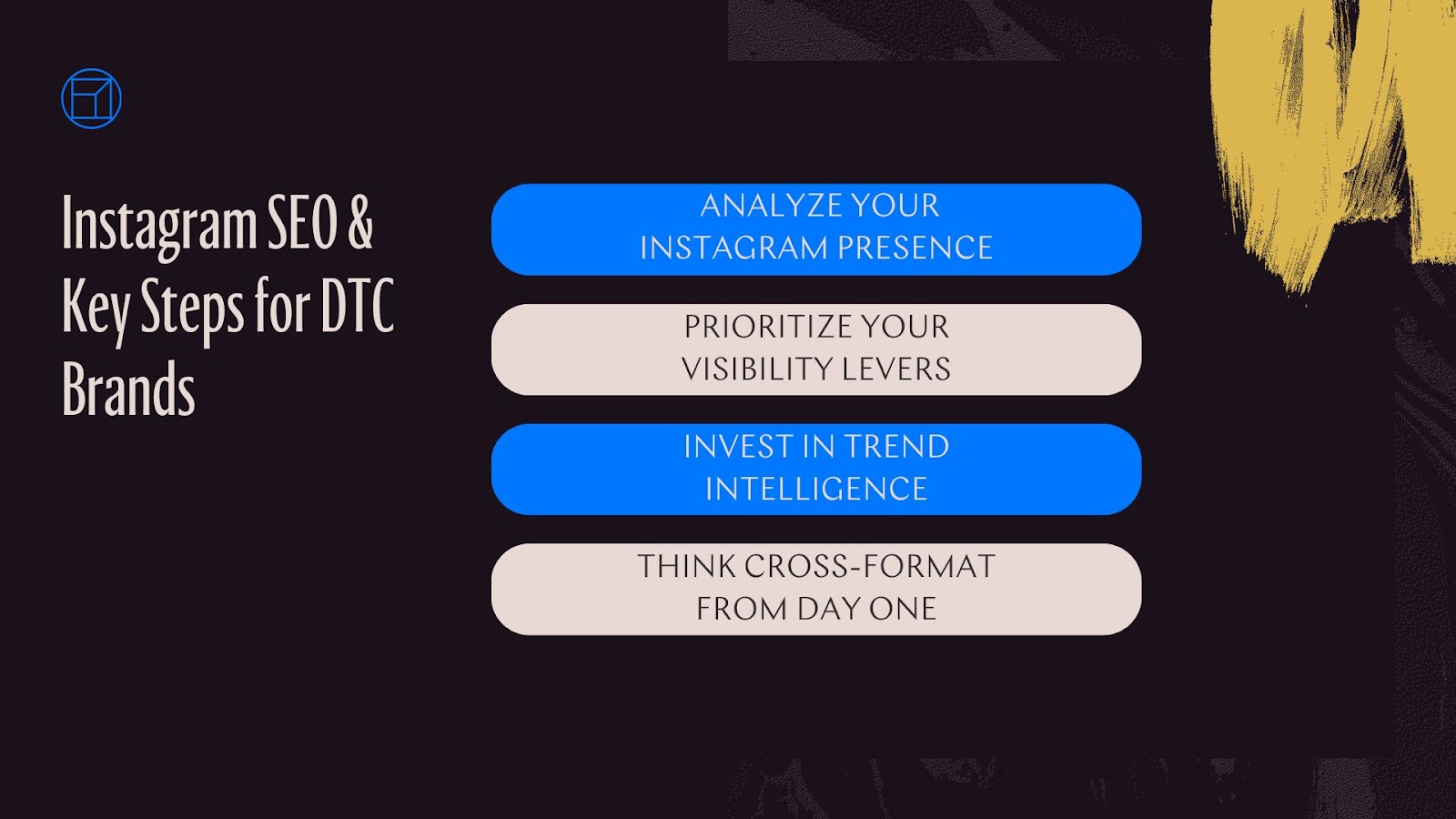 Instagram SEO & Key Steps for DTC Brands

ANALYZE YOUR INSTAGRAM PRESENCE

PRIORITIZE YOUR VISIBILITY LEVERS

INVEST IN TREND INTELLIGENCE

THINK CROSS-FORMAT FROM DAY ONE